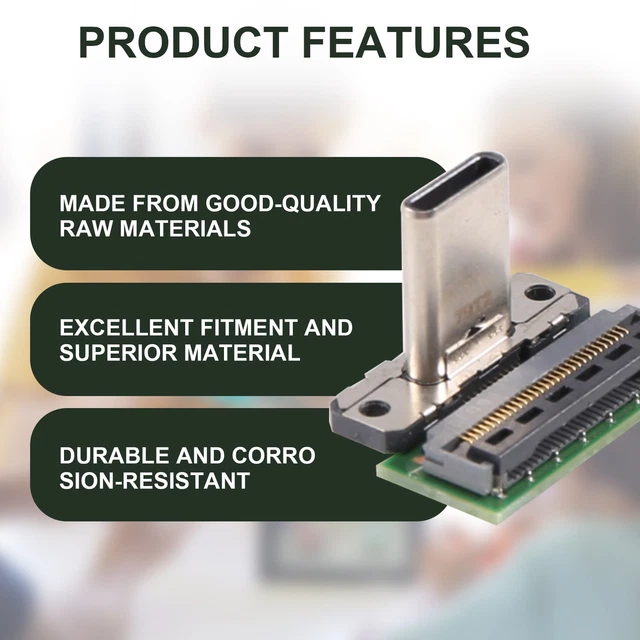 PRODUCT FEATURES

MADE FROM GOOD-QUALITY RAW MATERIALS

EXCELLENT FITMENT AND SUPERIOR MATERIAL

DURABLE AND CORRO SION-RESISTANT